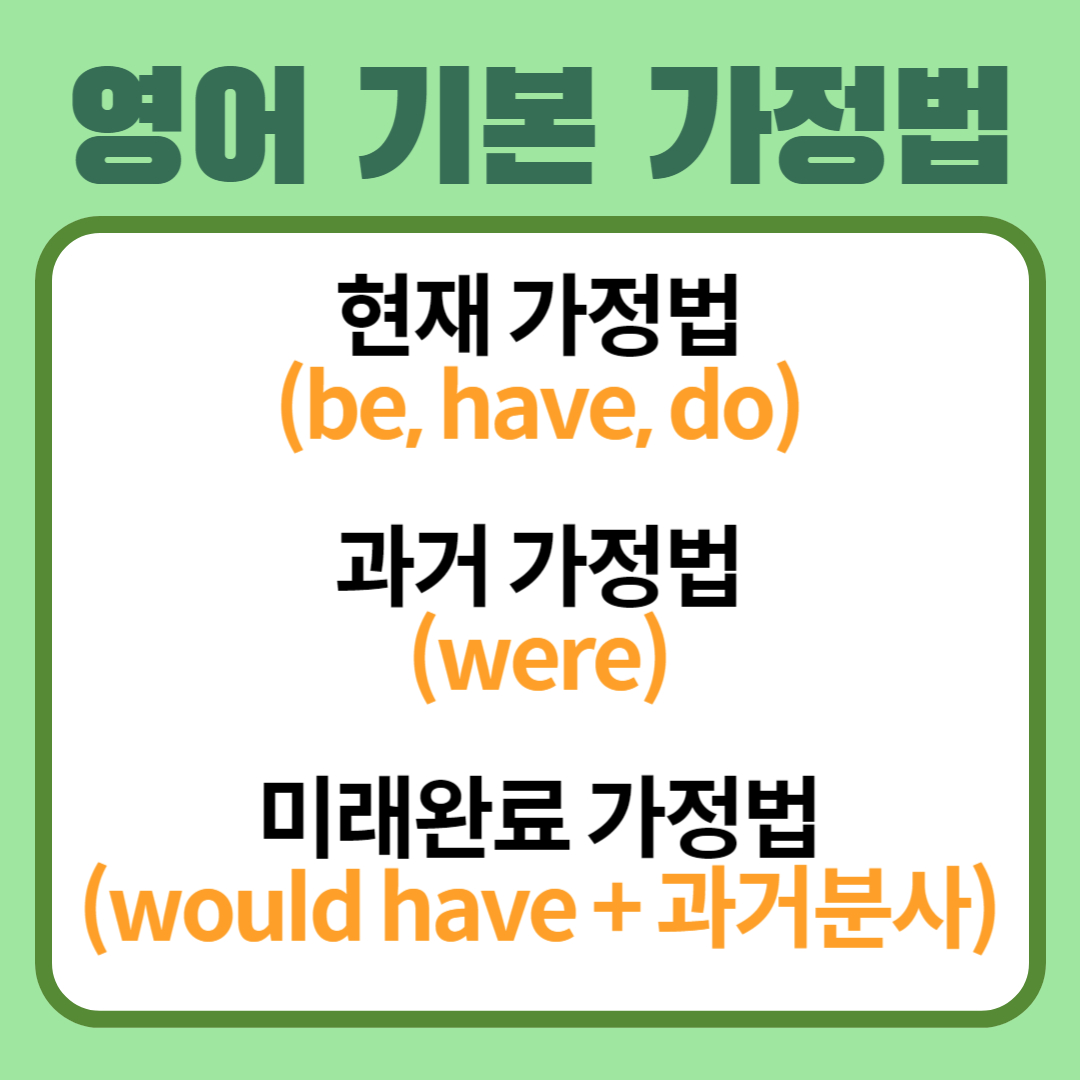 영어 기본 가정법

현재 가정법
(be, have, do)

과거 가정법
(were)

미래완료 가정법
(would have + 과거분사)